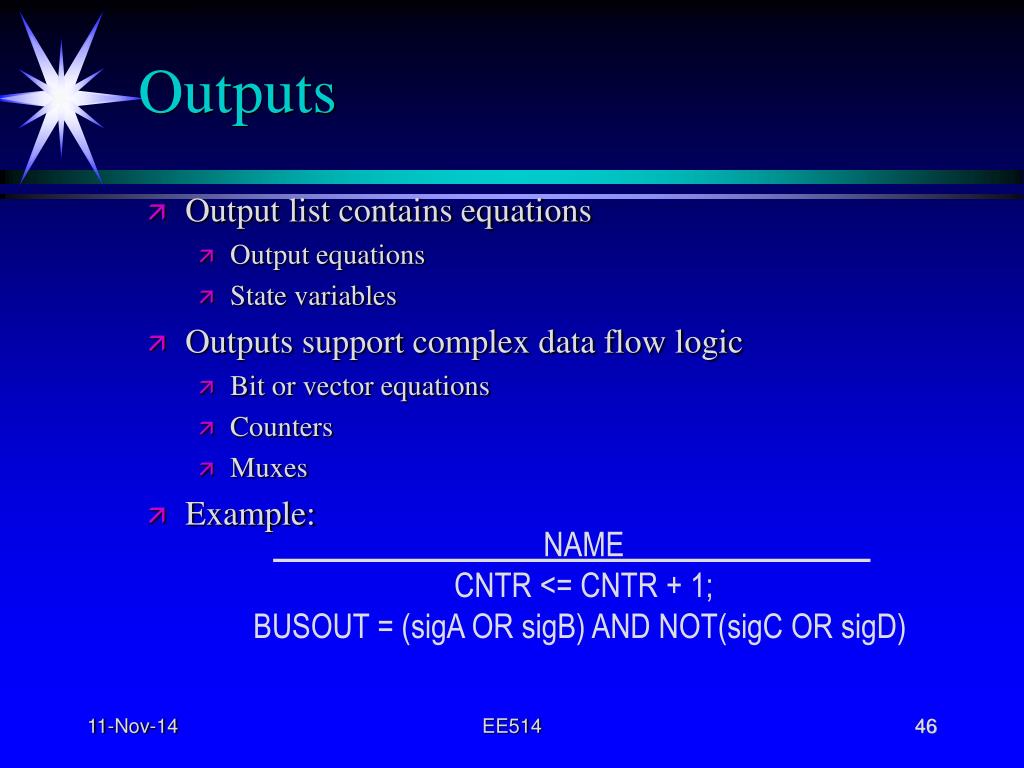 Outputs

Output list contains equations

Output equations

State variables

Outputs support complex data flow logic

Bit or vector equations

Counters

Muxes

Example:

NAME

CNTR <= CNTR + 1;

BUSOUT = (sigA OR sigB) AND NOT(sigC OR sigD)

11-Nov-14

EE514

46